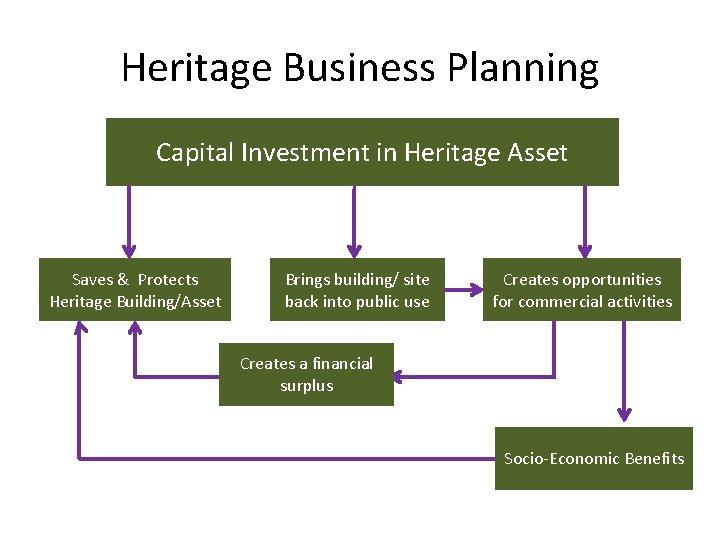 Heritage Business Planning

Capital Investment in Heritage Asset

Saves & Protects Heritage Building/Asset

Brings building/ site back into public use

Creates opportunities for commercial activities

Creates a financial surplus

Socio-Economic Benefits